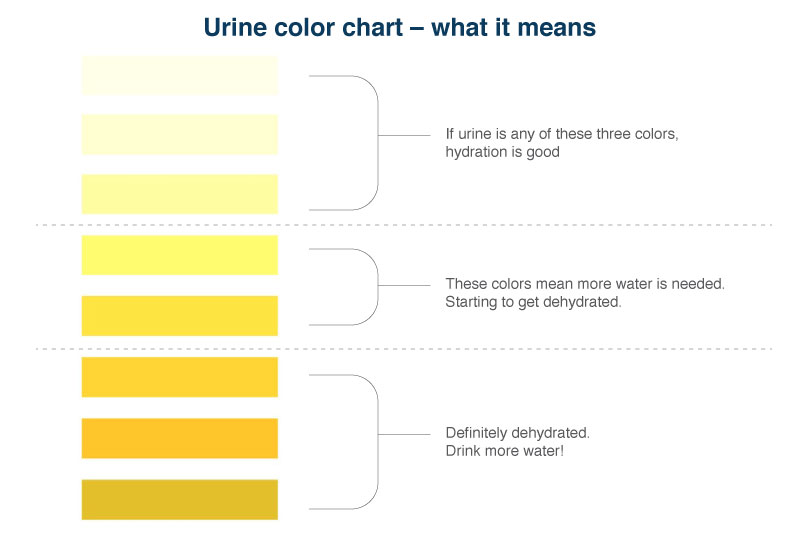 Urine color chart – what it means

If urine is any of these three colors, hydration is good

These colors mean more water is needed. Starting to get dehydrated.

Definitely dehydrated. Drink more water!